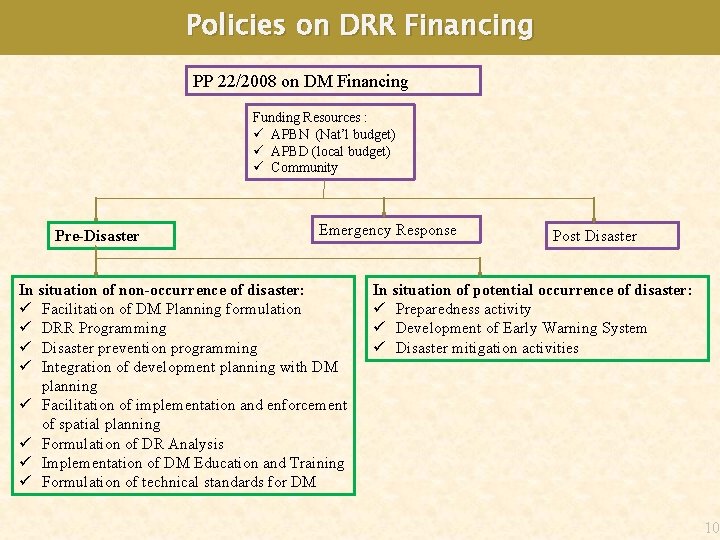 Policies on DRR Financing

PP 22/2008 on DM Financing

Funding Resources :
✓ APBN (Nat'l budget)
✓ APBD (local budget)
✓ Community

Pre-Disaster

Emergency Response

Post Disaster

In situation of non-occurrence of disaster:
✓ Facilitation of DM Planning formulation
✓ DRR Programming
✓ Disaster prevention programming
✓ Integration of development planning with DM planning
✓ Facilitation of implementation and enforcement of spatial planning
✓ Formulation of DR Analysis
✓ Implementation of DM Education and Training
✓ Formulation of technical standards for DM

In situation of potential occurrence of disaster:
✓ Preparedness activity
✓ Development of Early Warning System
✓ Disaster mitigation activities

10